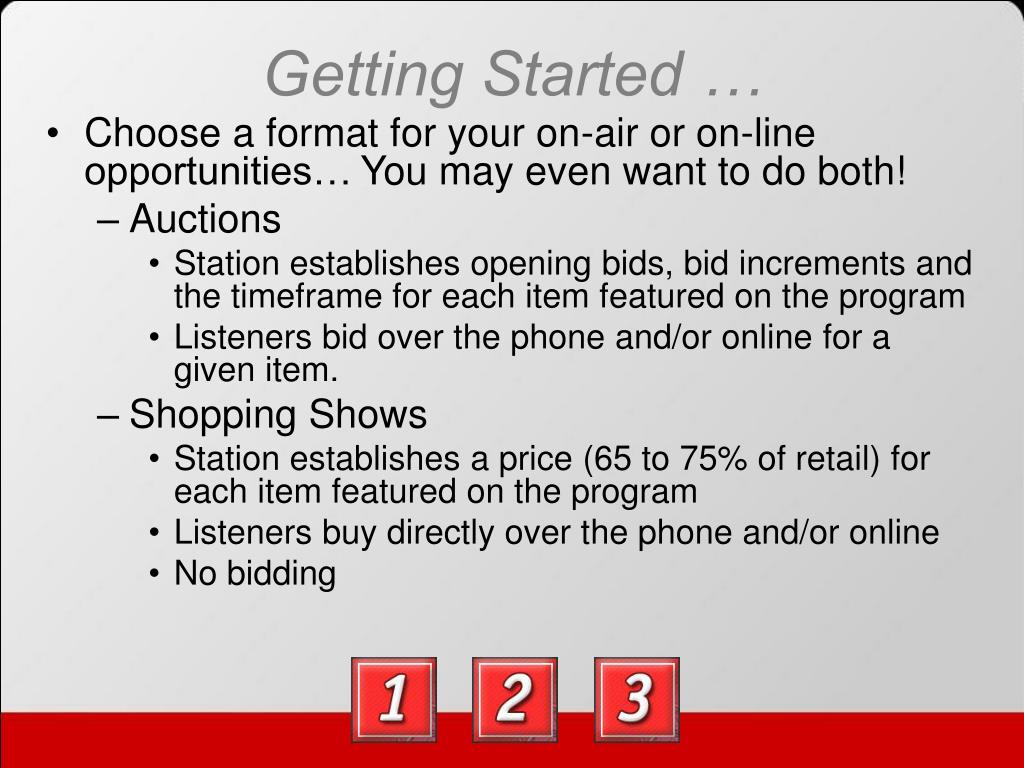 Getting Started …

• Choose a format for your on-air or on-line opportunities… You may even want to do both!
– Auctions
• Station establishes opening bids, bid increments and the timeframe for each item featured on the program
• Listeners bid over the phone and/or online for a given item.
– Shopping Shows
• Station establishes a price (65 to 75% of retail) for each item featured on the program
• Listeners buy directly over the phone and/or online
• No bidding

1 2 3